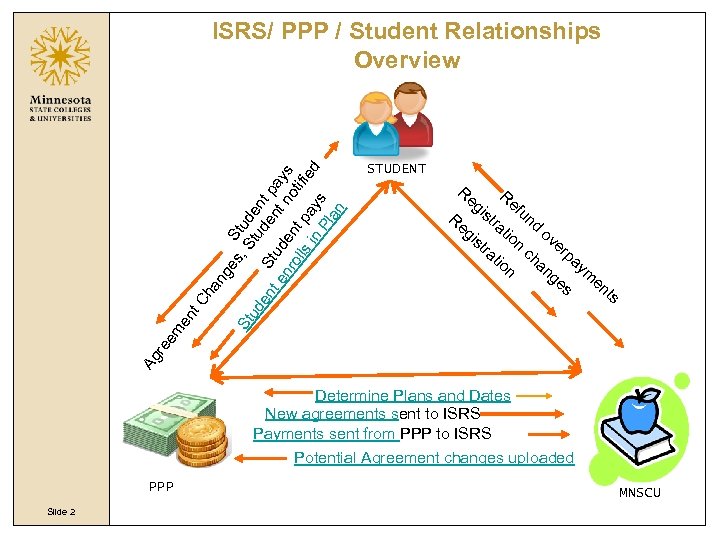 Minnesota
STATE COLLEGES
& UNIVERSITIES

ISRS/ PPP / Student Relationships Overview

STUDENT

Student pays

Agreement Changes, Student notified

Student pays

Student enrolls in Plan

Refund overpayments

Registration changes

Registration

Determine Plans and Dates

New agreements sent to ISRS

Payments sent from PPP to ISRS

Potential Agreement changes uploaded

PPP

MNSCU

Slide 2